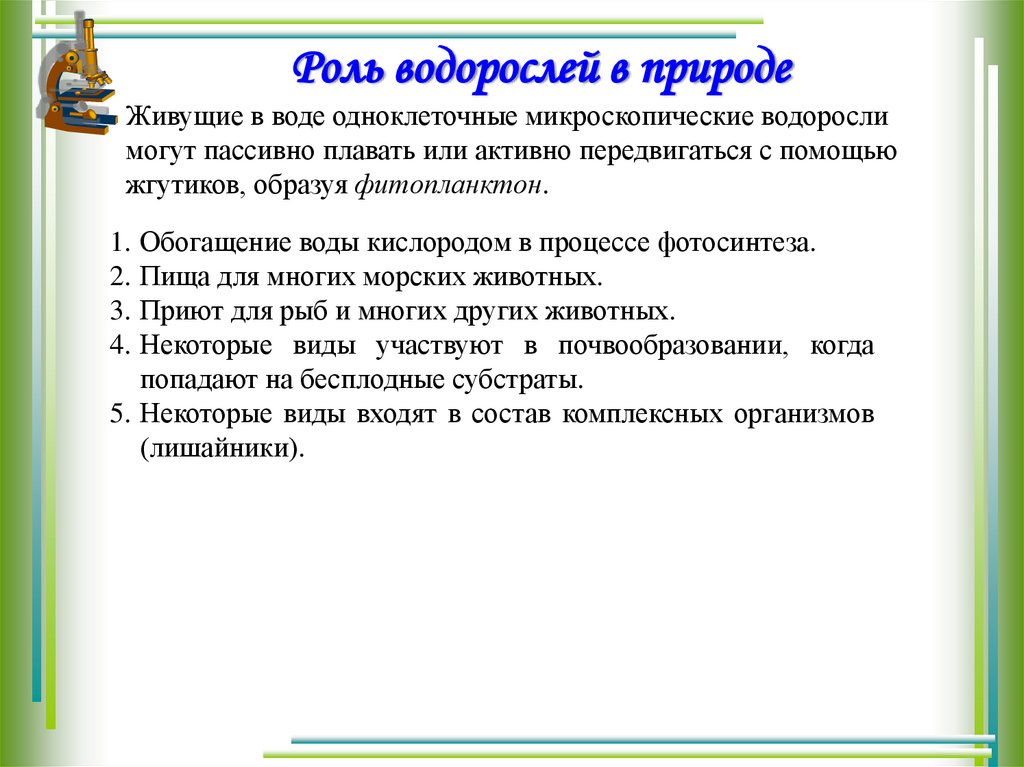 Роль водорослей в природе

Живущие в воде одноклеточные микроскопические водоросли могут пассивно плавать или активно передвигаться с помощью жгутиков, образуя фитопланктон.

1. Обогащение воды кислородом в процессе фотосинтеза.
2. Пища для многих морских животных.
3. Приют для рыб и многих других животных.
4. Некоторые виды участвуют в почвообразовании, когда попадают на бесплодные субстраты.
5. Некоторые виды входят в состав комплексных организмов (лишайники).